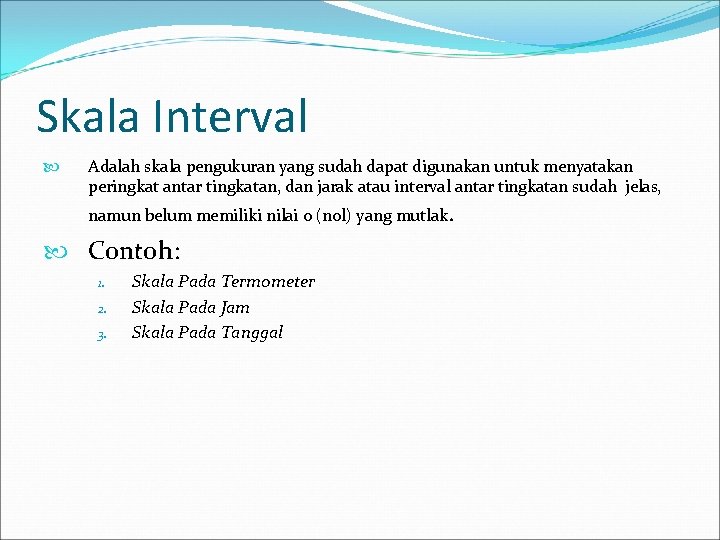 Skala Interval

Adalah skala pengukuran yang sudah dapat digunakan untuk menyatakan peringkat antar tingkatan, dan jarak atau interval antar tingkatan sudah jelas, namun belum memiliki nilai 0 (nol) yang mutlak.

Contoh:

1. Skala Pada Termometer
2. Skala Pada Jam
3. Skala Pada Tanggal